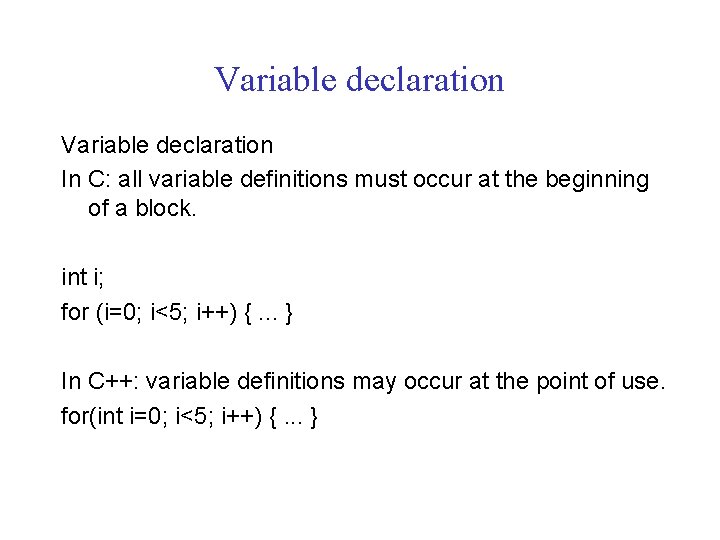 Variable declaration

Variable declaration
In C: all variable definitions must occur at the beginning of a block.

int i;
for (i=0; i<5; i++) { ... }

In C++: variable definitions may occur at the point of use.
for(int i=0; i<5; i++) { ... }